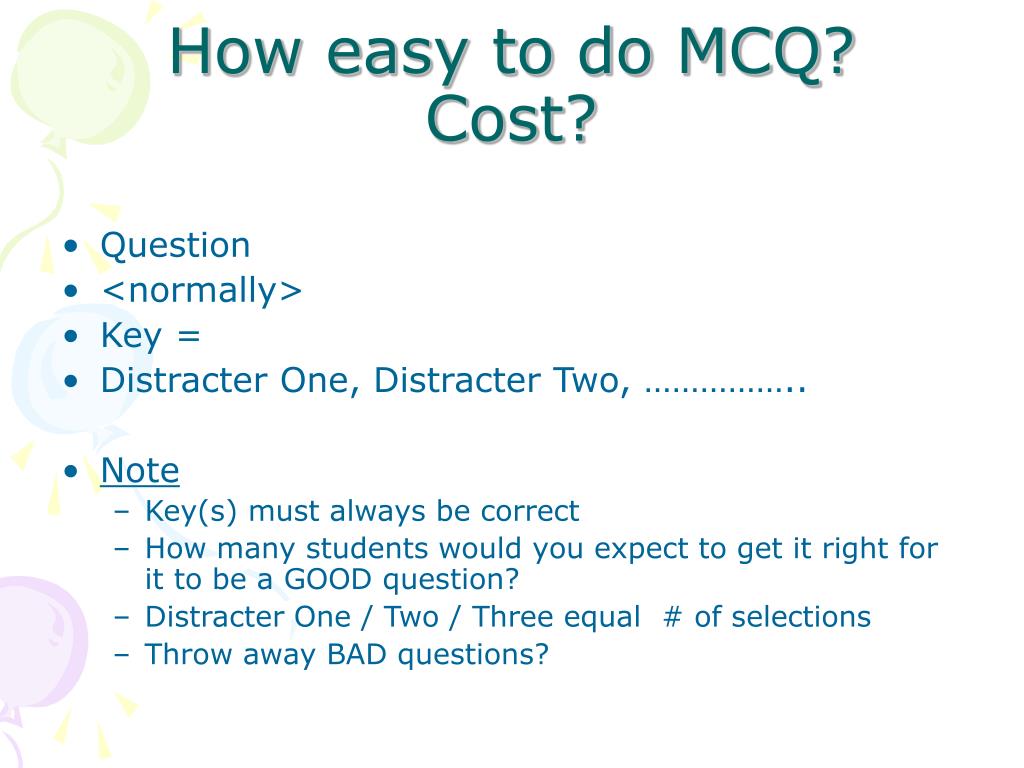 How easy to do MCQ? Cost?

• Question
• <normally>
• Key =
• Distracter One, Distracter Two, ……………..

• Note
– Key(s) must always be correct
– How many students would you expect to get it right for it to be a GOOD question?
– Distracter One / Two / Three equal # of selections
– Throw away BAD questions?